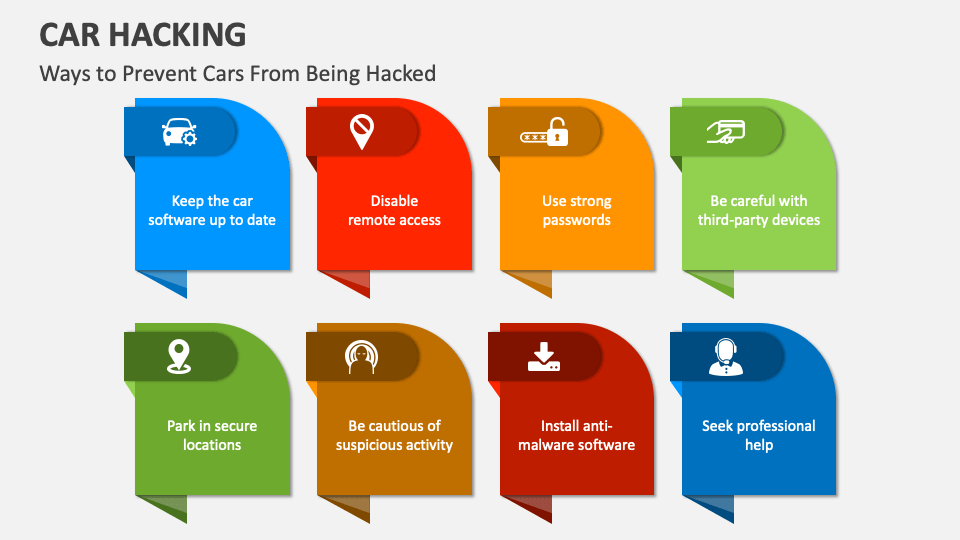 CAR HACKING

Ways to Prevent Cars From Being Hacked

Keep the car software up to date

Disable remote access

Use strong passwords

Be careful with third-party devices

Park in secure locations

Be cautious of suspicious activity

Install anti-malware software

Seek professional help